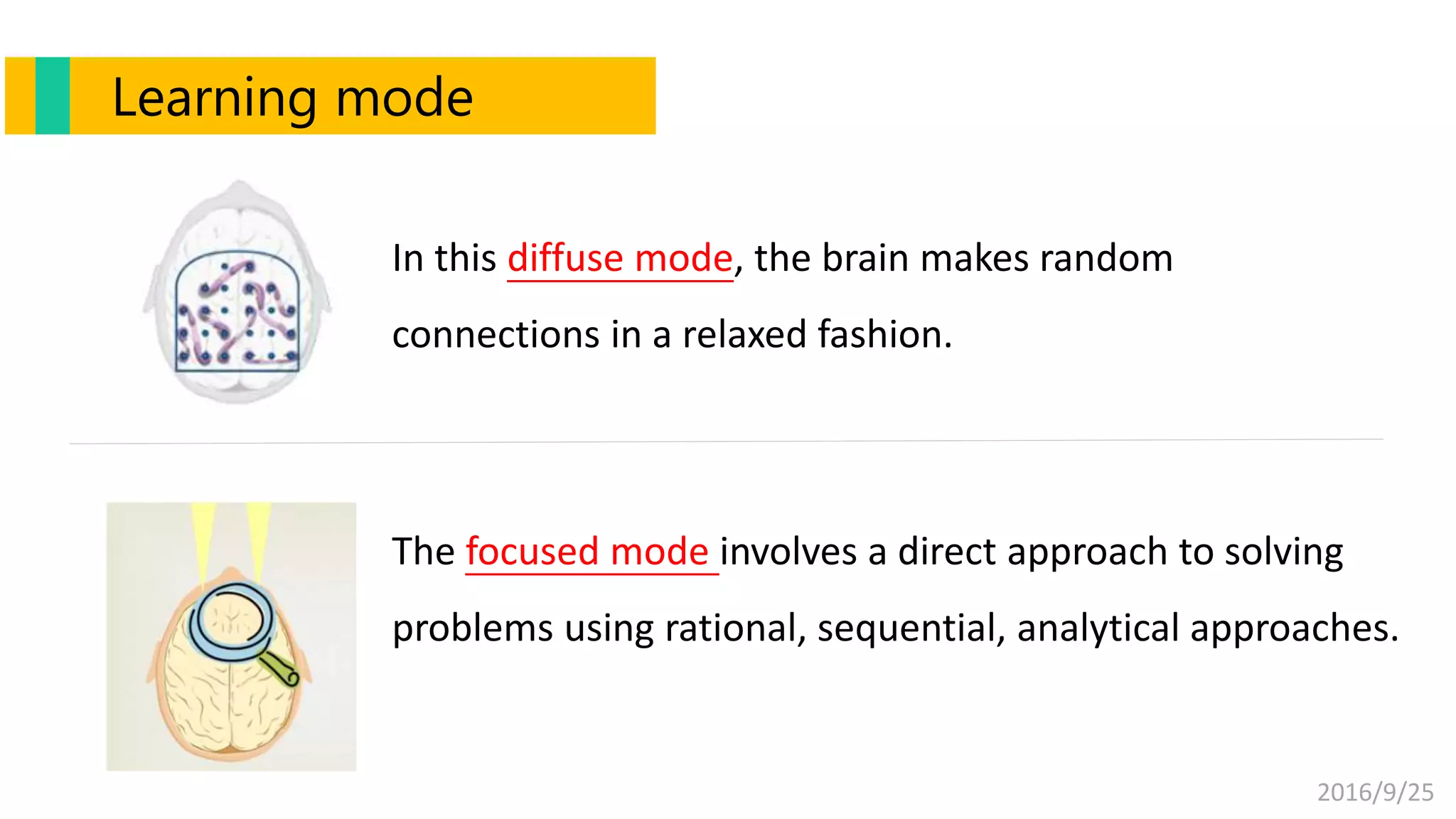 Learning mode

In this diffuse mode, the brain makes random connections in a relaxed fashion.

The focused mode involves a direct approach to solving problems using rational, sequential, analytical approaches.

2016/9/25